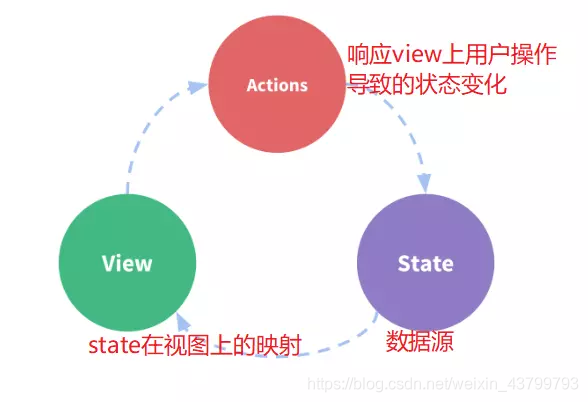 Actions

响应view上用户操作导致的状态变化

View

State

state在视图上的映射

数据源

https://blog.csdn.net/weixin_43799793